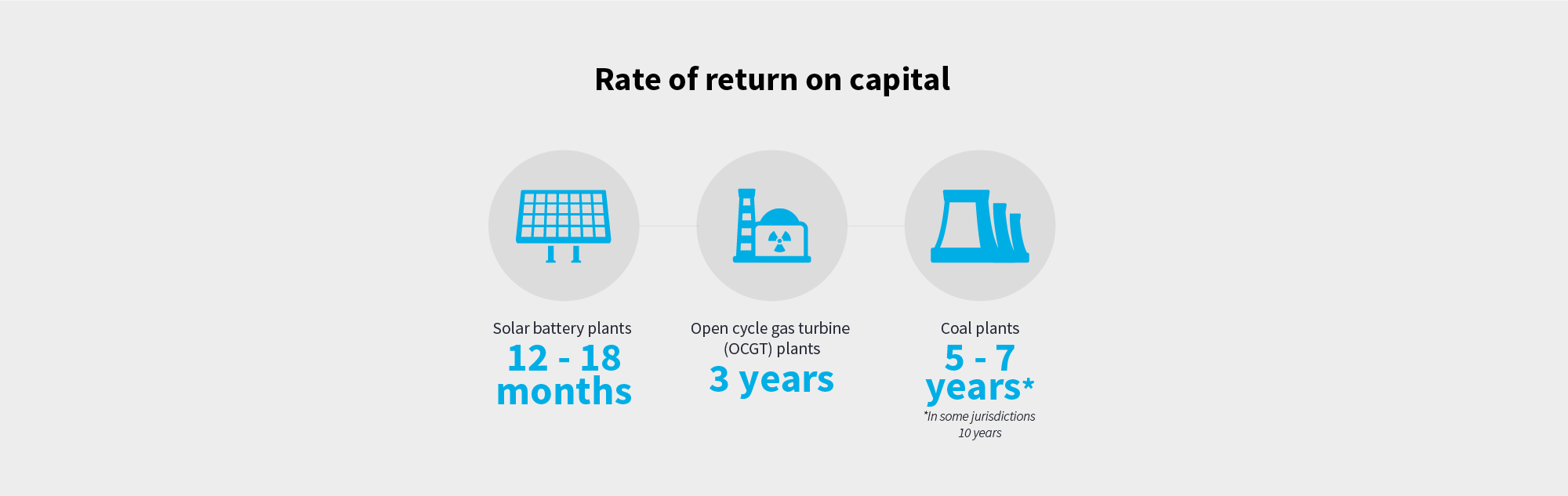 Rate of return on capital

Solar battery plants
12 - 18 months

Open cycle gas turbine (OCGT) plants
3 years

Coal plants
5 - 7 years*
*In some jurisdictions 10 years